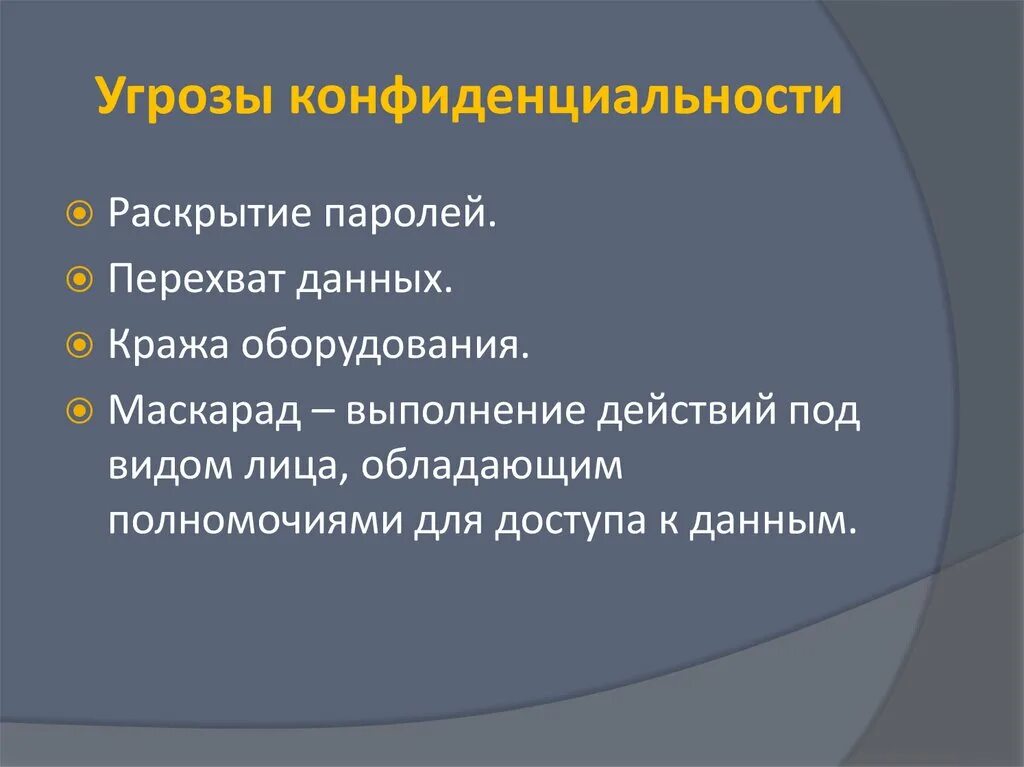 Угрозы конфиденциальности

Раскрытие паролей.

Перехват данных.

Кража оборудования.

Маскарад – выполнение действий под видом лица, обладающим полномочиями для доступа к данным.